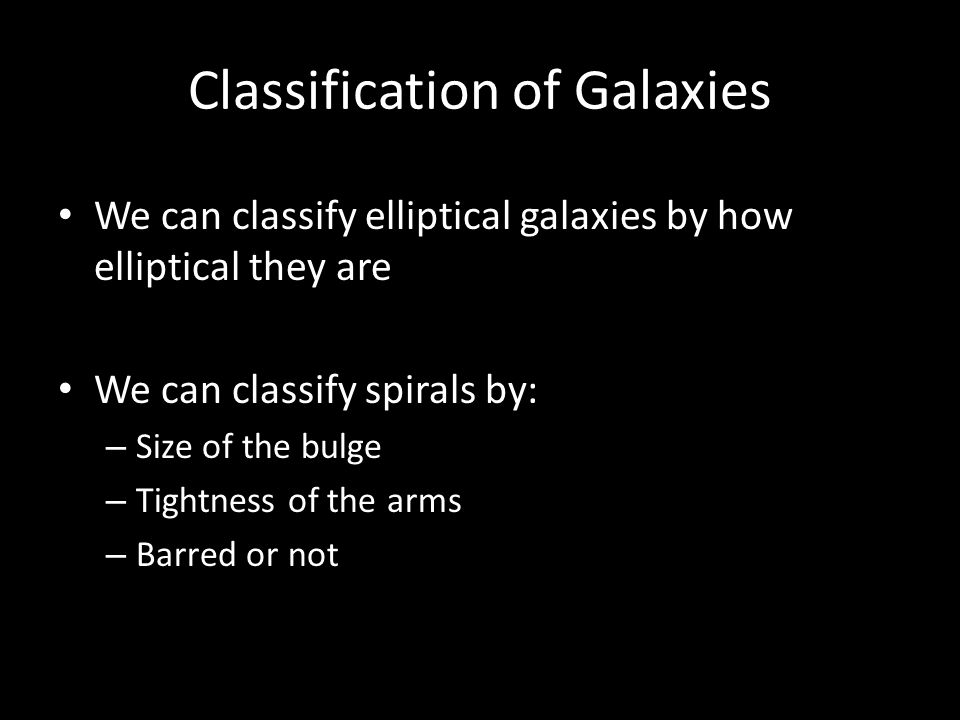 Classification of Galaxies

• We can classify elliptical galaxies by how elliptical they are

• We can classify spirals by:
– Size of the bulge
– Tightness of the arms
– Barred or not